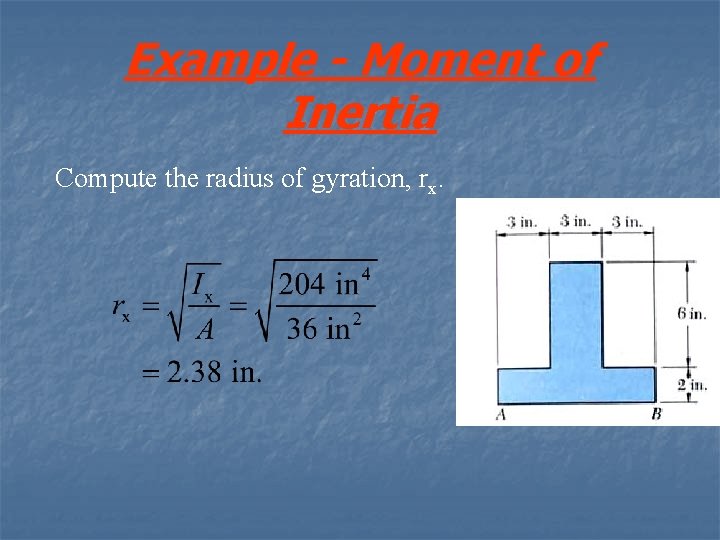 Example - Moment of Inertia

Compute the radius of gyration, $r_x$.

$r_x = \sqrt{\frac{I_x}{A}} = \sqrt{\frac{204 \text{ in}^4}{36 \text{ in}^2}}$
$= 2.38$ in.

3 in. 3 in. 3 in.
6 in.
2 in.
A
B